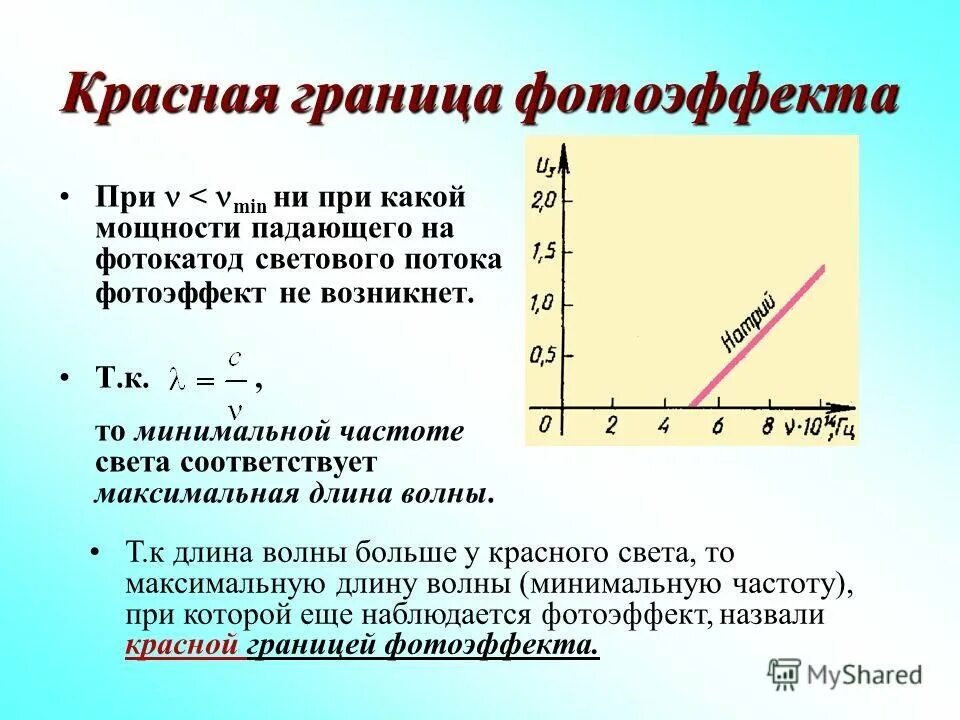 Красная граница фотоэффекта

• При $\nu < \nu_{min}$ ни при какой мощности падающего на фотокатод светового потока фотоэффект не возникнет.

• Т.к. $\lambda = \frac{c}{\nu}$,

то минимальной частоте света соответствует максимальная длина волны.

$U_з$
2,0
1,5
1,0
0,5
0
2
4
6
8
$\nu \cdot 10^{14}$, Гц
Натрий

• Т.к длина волны больше у красного света, то максимальную длину волны (минимальную частоту), при которой еще наблюдается фотоэффект, назвали красной границей фотоэффекта.

MyShared